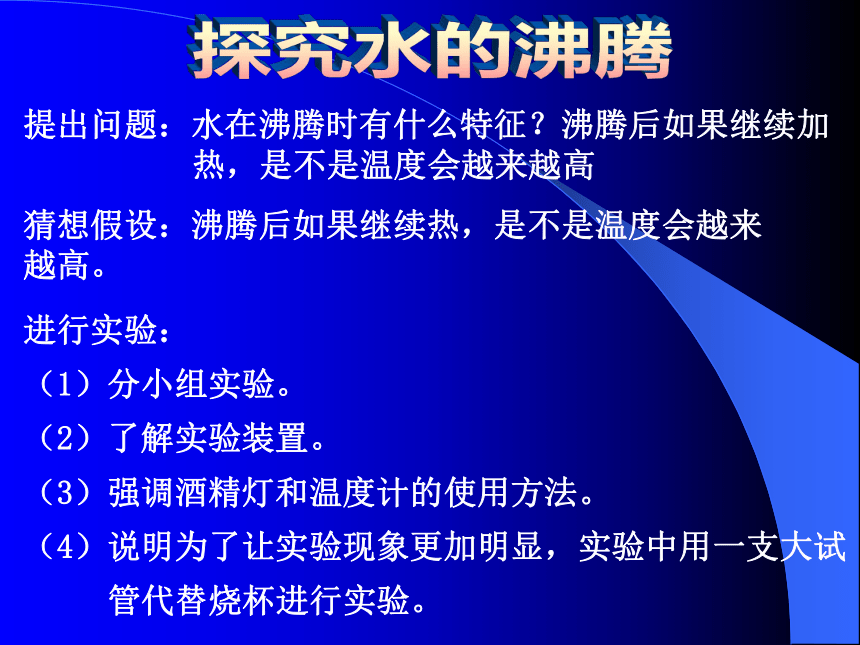 探究水的沸腾

提出问题：水在沸腾时有什么特征？沸腾后如果继续加热，是不是温度会越来越高

猜想假设：沸腾后如果继续热，是不是温度会越来越高。

进行实验：

（1）分小组实验。

（2）了解实验装置。

（3）强调酒精灯和温度计的使用方法。

（4）说明为了让实验现象更加明显，实验中用一支大试管代替烧杯进行实验。